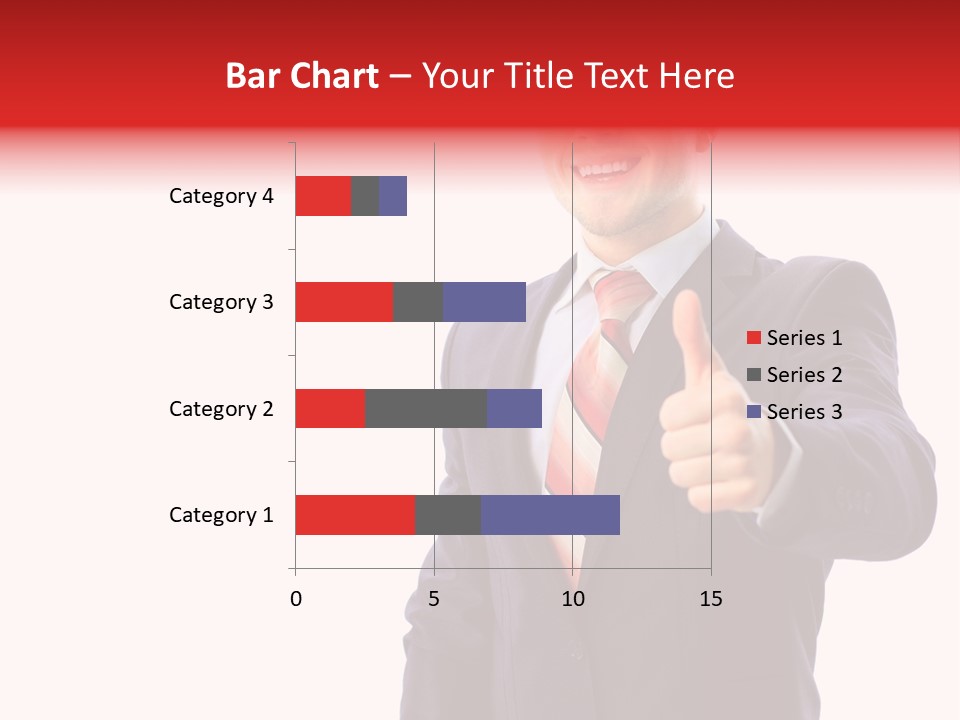 Bar Chart – Your Title Text Here

Category 4
Category 3
Category 2
Category 1

0
5
10
15

Series 1
Series 2
Series 3